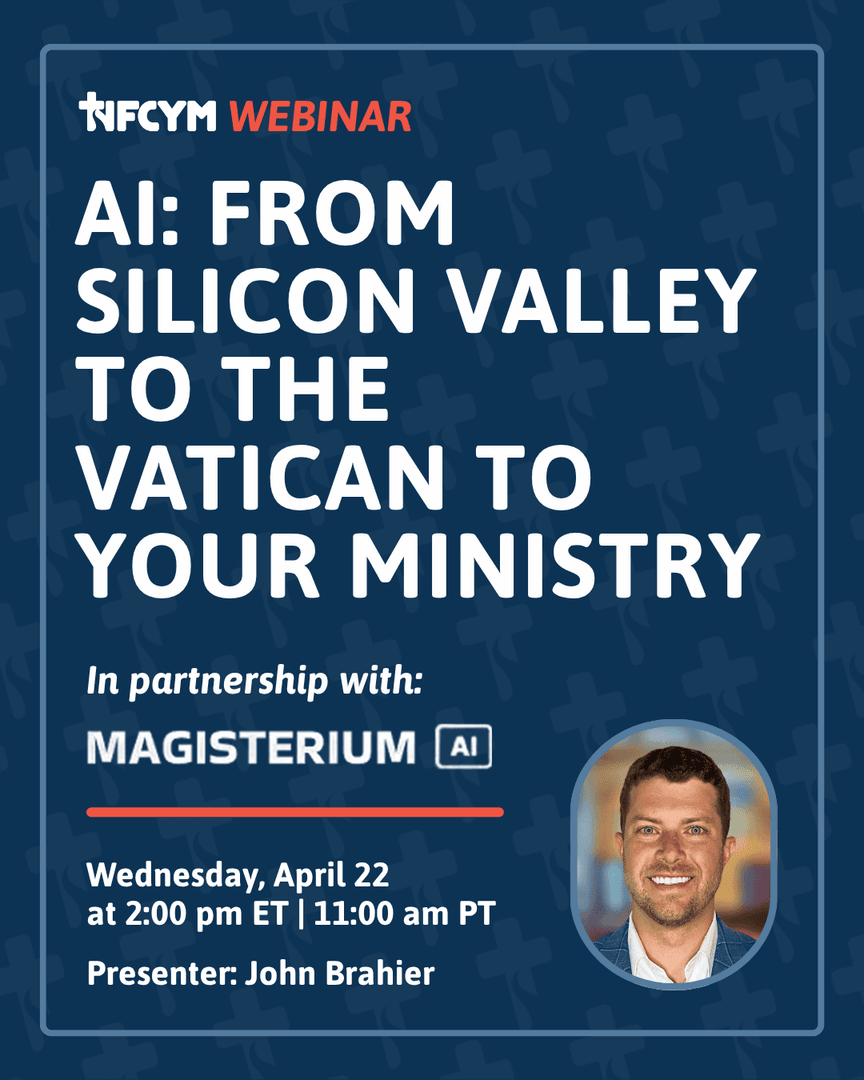 NFCYM WEBINAR

AI: FROM SILICON VALLEY TO THE VATICAN TO YOUR MINISTRY

In partnership with:

MAGISTERIUM AI

Wednesday, April 22
at 2:00 pm ET | 11:00 am PT

Presenter: John Brahier